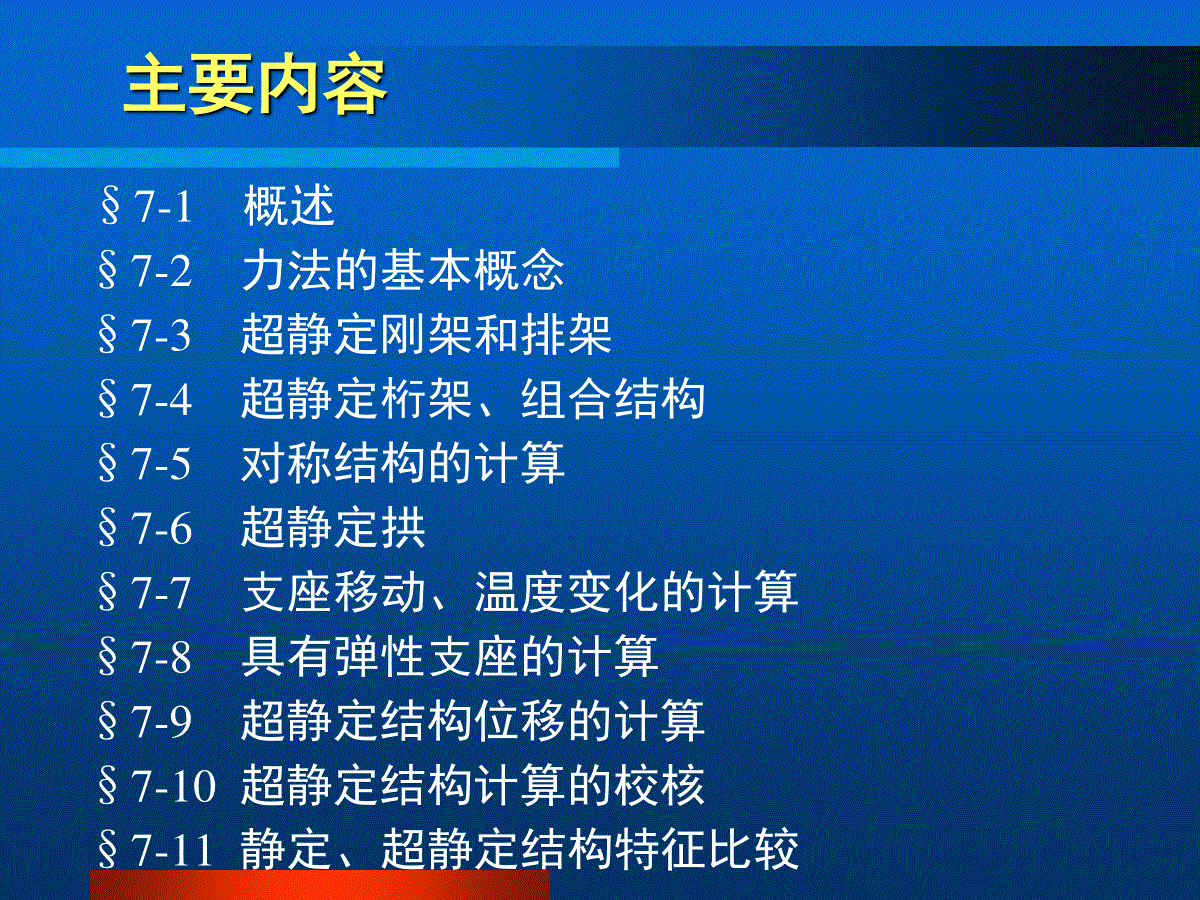 主要内容

§7-1 概述
§7-2 力法的基本概念
§7-3 超静定刚架和排架
§7-4 超静定桁架、组合结构
§7-5 对称结构的计算
§7-6 超静定拱
§7-7 支座移动、温度变化的计算
§7-8 具有弹性支座的计算
§7-9 超静定结构位移的计算
§7-10 超静定结构计算的校核
§7-11 静定、超静定结构特征比较